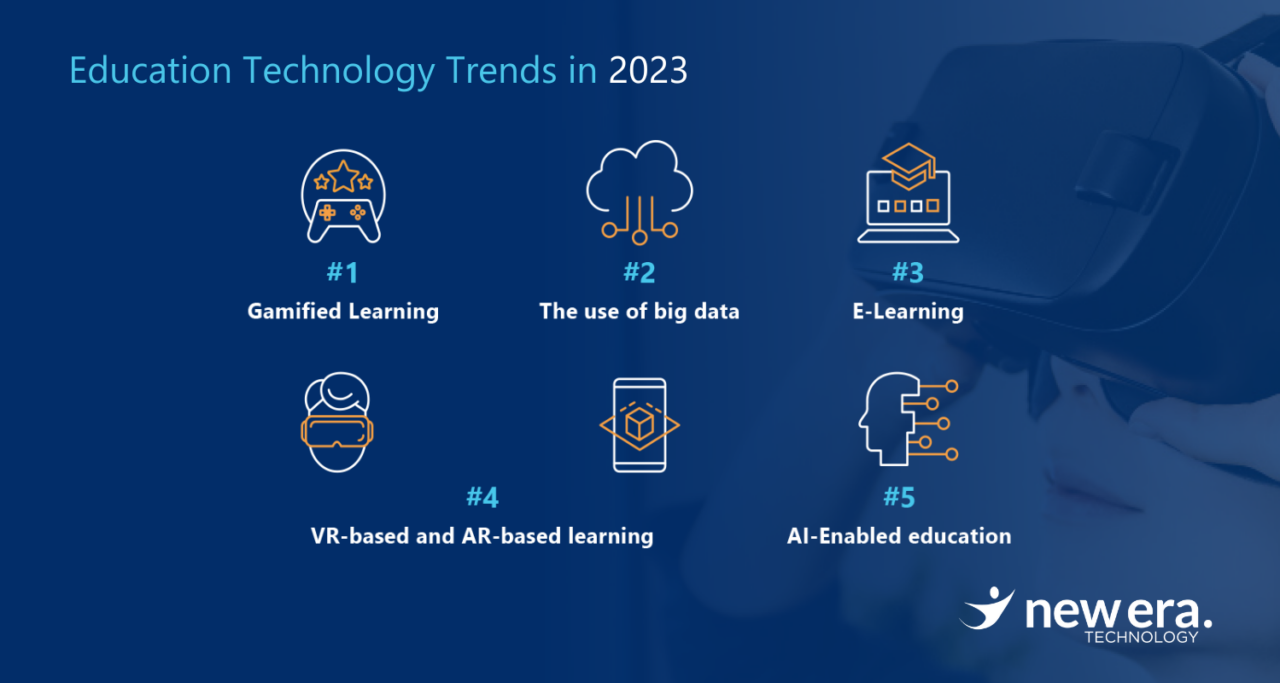 Education Technology Trends in 2023

#1
Gamified Learning

#2
The use of big data

#3
E-Learning

#4
VR-based and AR-based learning

#5
AI-Enabled education

new era.
TECHNOLOGY